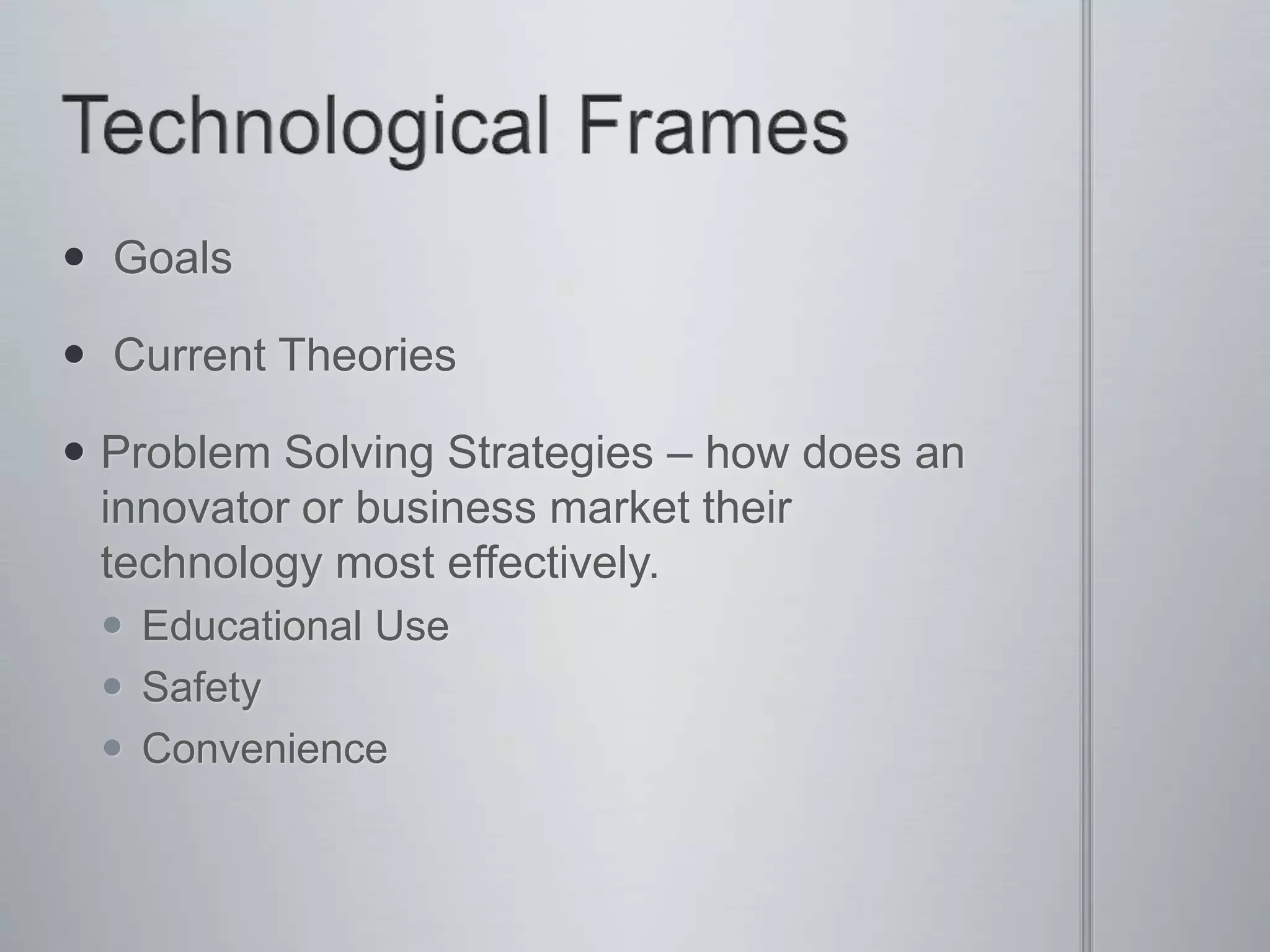 Technological Frames

- Goals
- Current Theories
- Problem Solving Strategies – how does an innovator or business market their technology most effectively.
  - Educational Use
  - Safety
  - Convenience